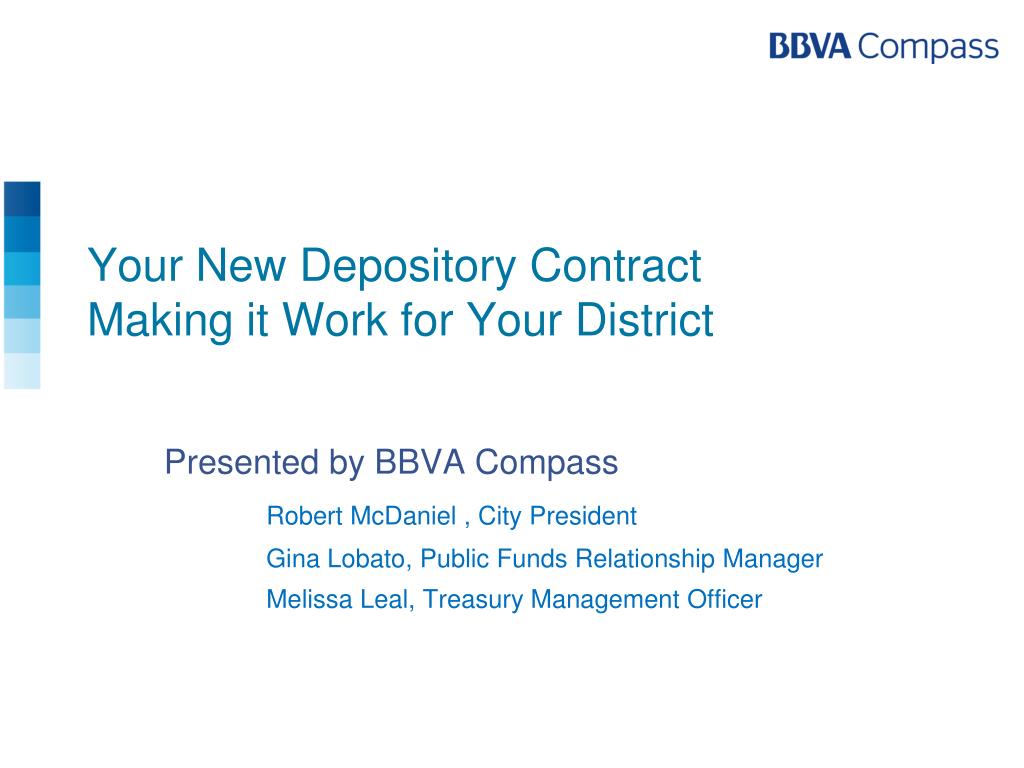 BBVA Compass

Your New Depository Contract
Making it Work for Your District

Presented by BBVA Compass

Robert McDaniel , City President

Gina Lobato, Public Funds Relationship Manager

Melissa Leal, Treasury Management Officer